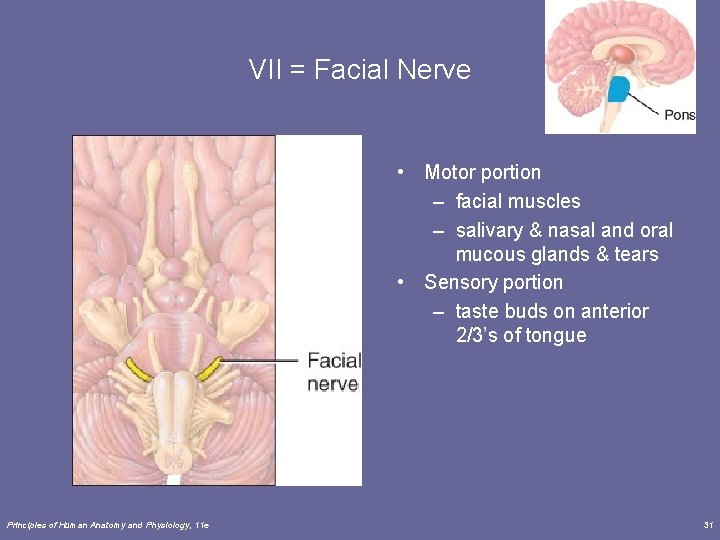 VII = Facial Nerve

Pons

Facial nerve

• Motor portion
– facial muscles
– salivary & nasal and oral mucous glands & tears
• Sensory portion
– taste buds on anterior 2/3's of tongue

Principles of Human Anatomy and Physiology, 11e

31